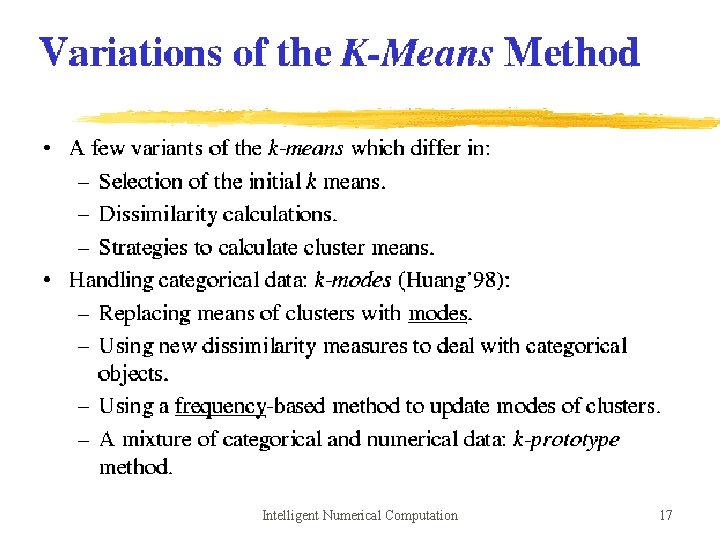 Variations of the K-Means Method

• A few variants of the k-means which differ in:
– Selection of the initial k means.
– Dissimilarity calculations.
– Strategies to calculate cluster means.
• Handling categorical data: k-modes (Huang'98):
– Replacing means of clusters with modes.
– Using new dissimilarity measures to deal with categorical objects.
– Using a frequency-based method to update modes of clusters.
– A mixture of categorical and numerical data: k-prototype method.

Intelligent Numerical Computation

17